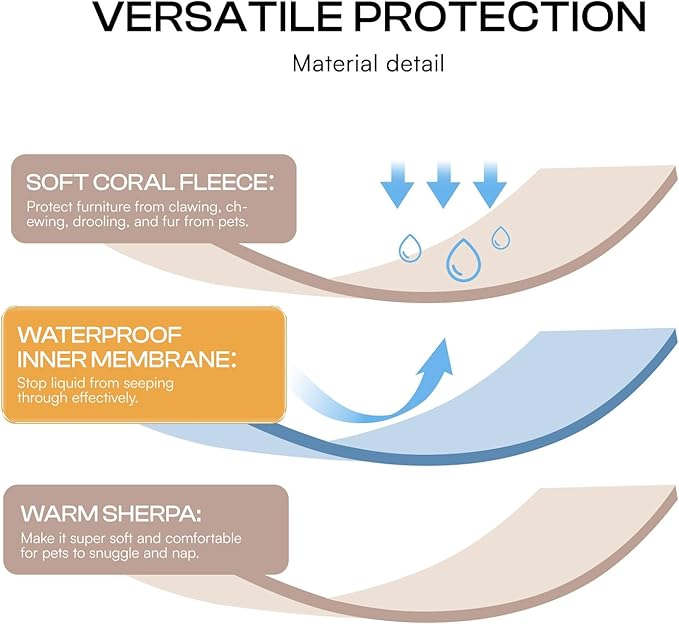 VERSATILE PROTECTION

Material detail

SOFT CORAL FLEECE:
Protect furniture from clawing, chewing, drooling, and fur from pets.

WATERPROOF INNER MEMBRANE:
Stop liquid from seeping through effectively.

WARM SHERPA:
Make it super soft and comfortable for pets to snuggle and nap.